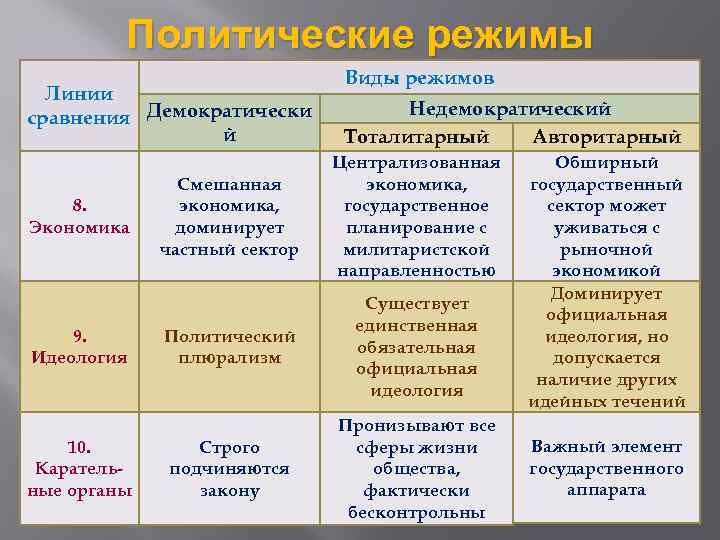 Политические режимы

| Линии сравнения | Виды режимов | | |
|---|---|---|---|
| | Демократический | Недемократический | |
| | | Тоталитарный | Авторитарный |
| 8. Экономика | Смешанная экономика, доминирует частный сектор | Централизованная экономика, государственное планирование с милитаристской направленностью | Обширный государственный сектор может уживаться с рыночной экономикой |
| 9. Идеология | Политический плюрализм | Существует единственная обязательная официальная идеология | Доминирует официальная идеология, но допускается наличие других идейных течений |
| 10. Карательные органы | Строго подчиняются закону | Пронизывают все сферы жизни общества, фактически бесконтрольны | Важный элемент государственного аппарата |